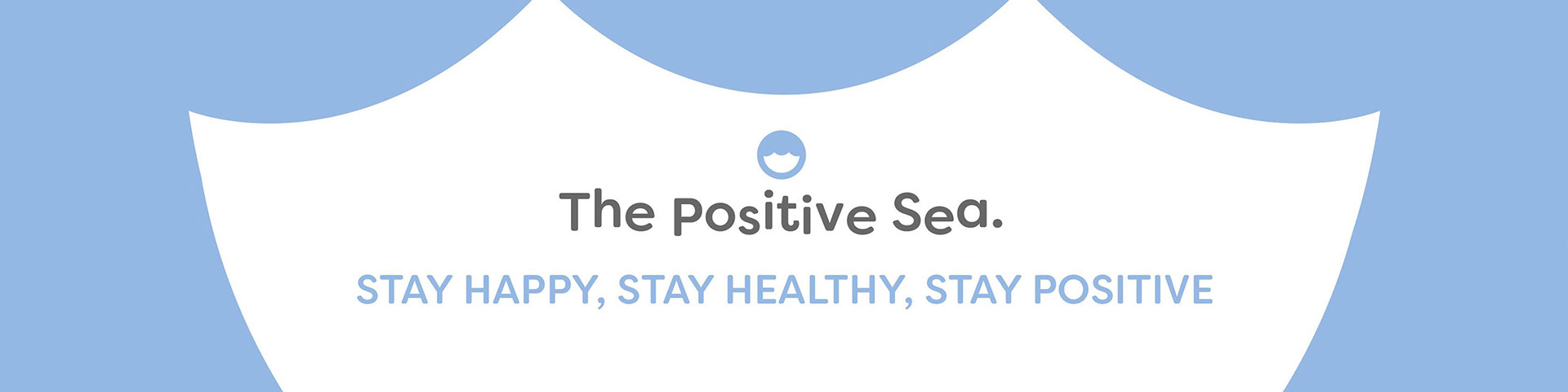 The Positive Sea.

STAY HAPPY, STAY HEALTHY, STAY POSITIVE